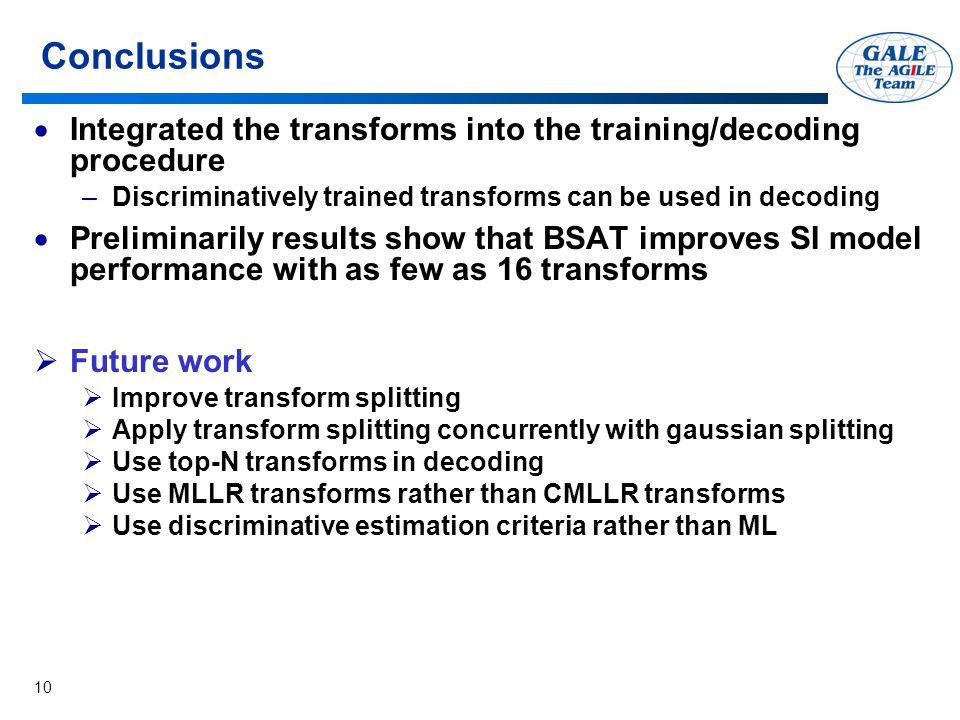 Conclusions

GALE
The AGILE
Team

• Integrated the transforms into the training/decoding procedure
– Discriminatively trained transforms can be used in decoding

• Preliminarily results show that BSAT improves SI model performance with as few as 16 transforms

➢ Future work
➢ Improve transform splitting
➢ Apply transform splitting concurrently with gaussian splitting
➢ Use top-N transforms in decoding
➢ Use MLLR transforms rather than CMLLR transforms
➢ Use discriminative estimation criteria rather than ML

10